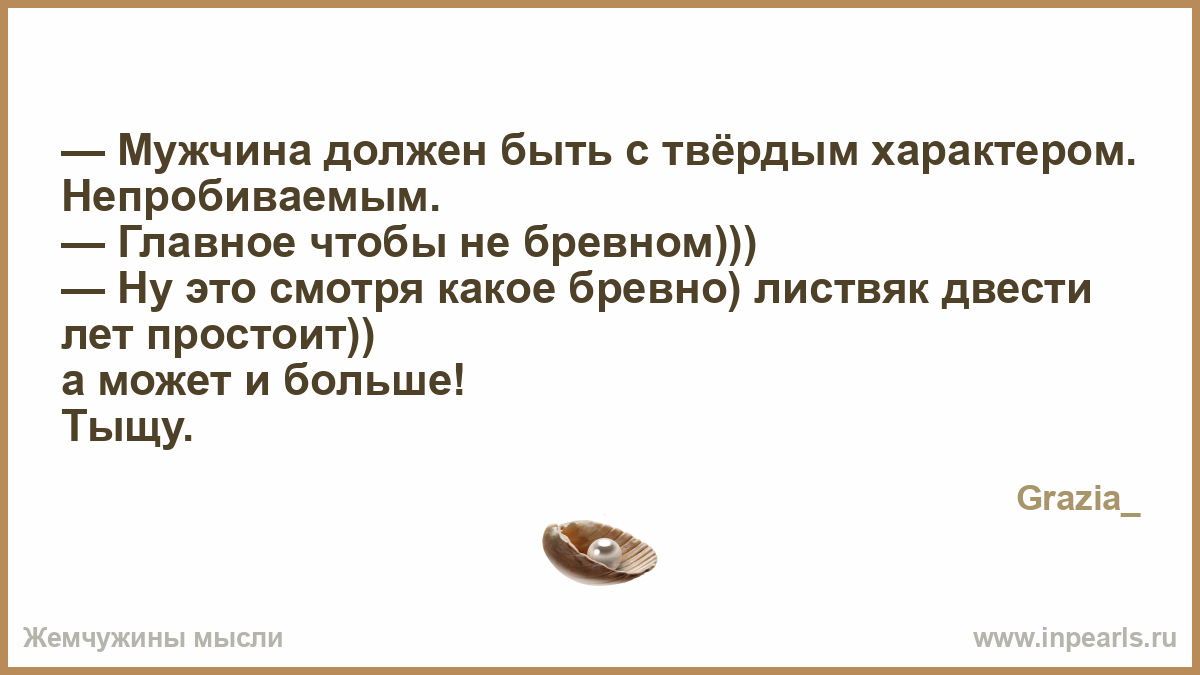 — Мужчина должен быть с твёрдым характером. Непробиваемым.
— Главное чтобы не бревном)))
— Ну это смотря какое бревно) листвяк двести лет простоит))
а может и больше!
Тыщу.

Grazia_

Жемчужины мысли

www.inpearls.ru